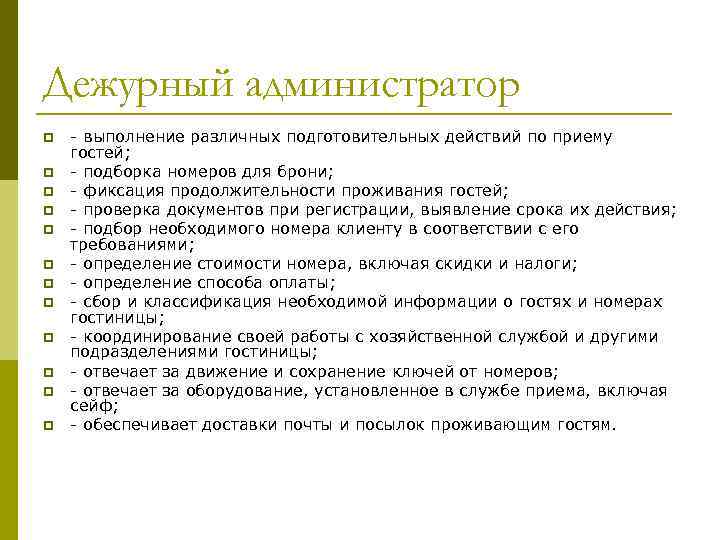 Дежурный администратор

- выполнение различных подготовительных действий по приему гостей;
- подборка номеров для брони;
- фиксация продолжительности проживания гостей;
- проверка документов при регистрации, выявление срока их действия;
- подбор необходимого номера клиенту в соответствии с его требованиями;
- определение стоимости номера, включая скидки и налоги;
- определение способа оплаты;
- сбор и классификация необходимой информации о гостях и номерах гостиницы;
- координирование своей работы с хозяйственной службой и другими подразделениями гостиницы;
- отвечает за движение и сохранение ключей от номеров;
- отвечает за оборудование, установленное в службе приема, включая сейф;
- обеспечивает доставки почты и посылок проживающим гостям.